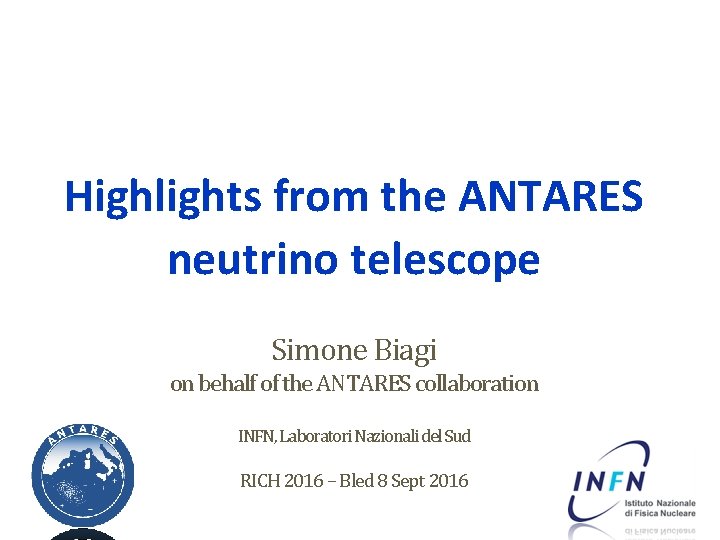 Highlights from the ANTARES neutrino telescope

Simone Biagi
on behalf of the ANTARES collaboration

INFN, Laboratori Nazionali del Sud

RICH 2016 – Bled 8 Sept 2016

ANTARES

INFN
Istituto Nazionale
di Fisica Nucleare